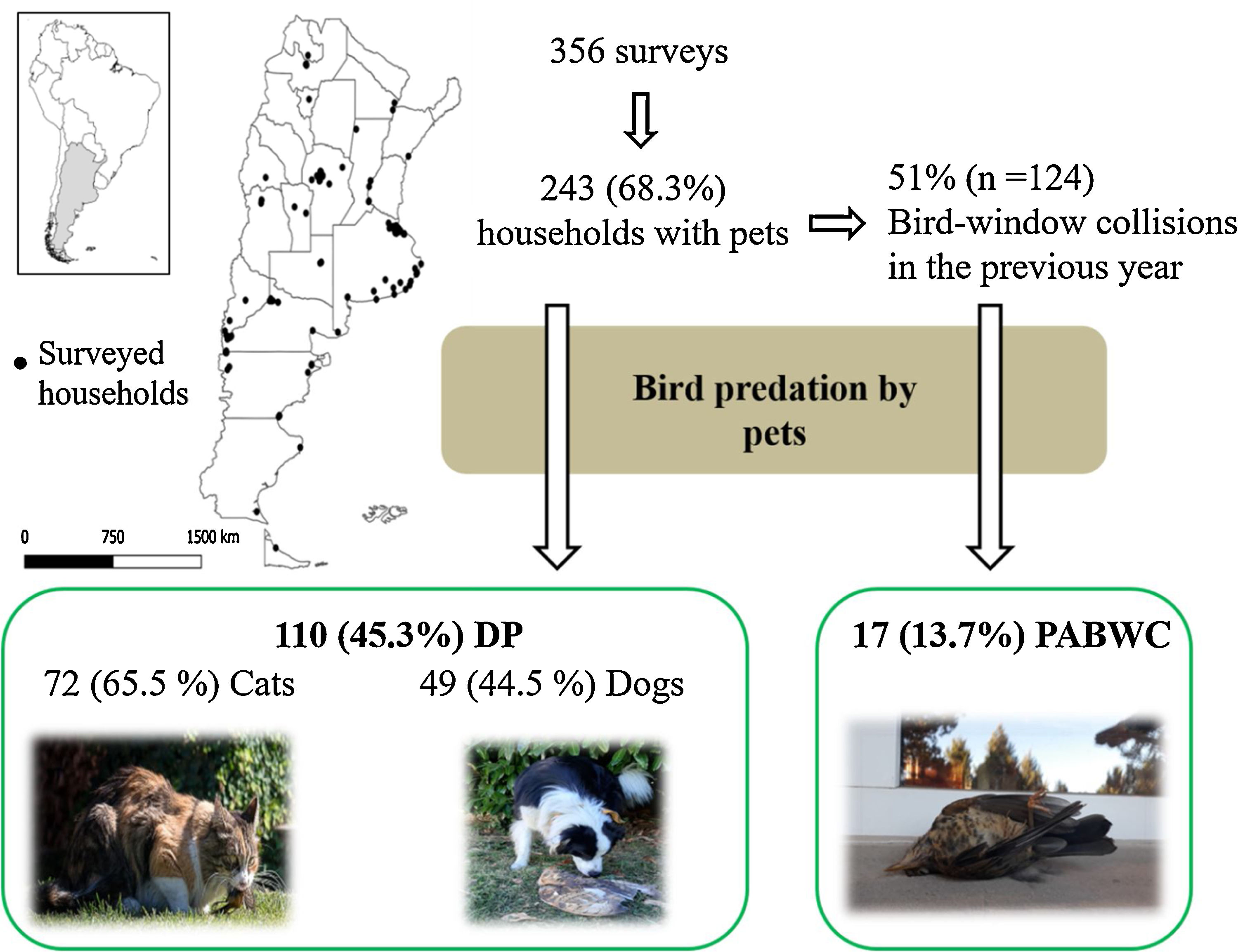 Surveyed households

0 750 1500 km

356 surveys

243 (68.3%) households with pets

51% (n =124) Bird-window collisions in the previous year

Bird predation by pets

110 (45.3%) DP

72 (65.5 %) Cats

49 (44.5 %) Dogs

17 (13.7%) PABWC